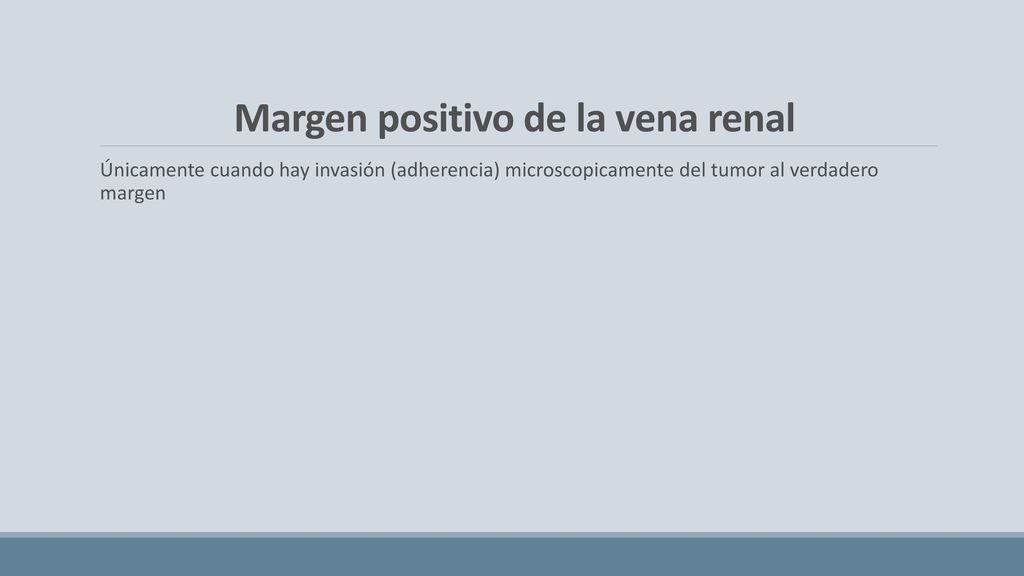 Margen positivo de la vena renal

Únicamente cuando hay invasión (adherencia) microscopicamente del tumor al verdadero margen